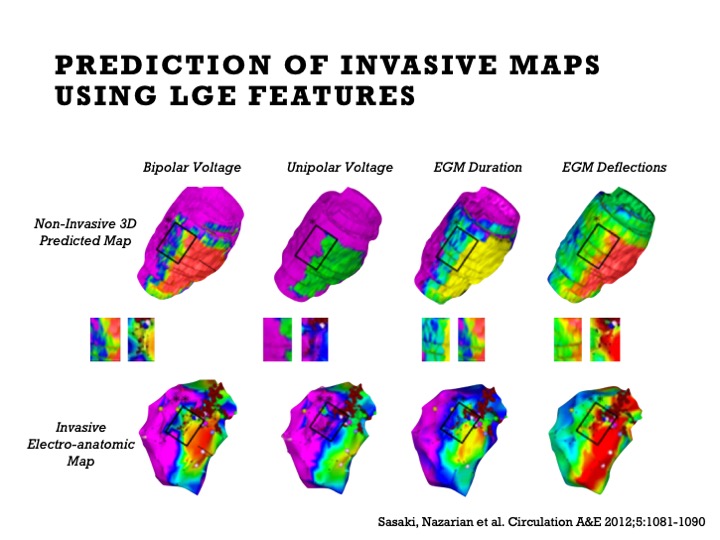 PREDICTION OF INVASIVE MAPS USING LGE FEATURES

Bipolar Voltage

Unipolar Voltage

EGM Duration

EGM Deflections

Non-Invasive 3D Predicted Map

Invasive Electro-anatomic Map

Sasaki, Nazarian et al. Circulation A&E 2012;5:1081-1090